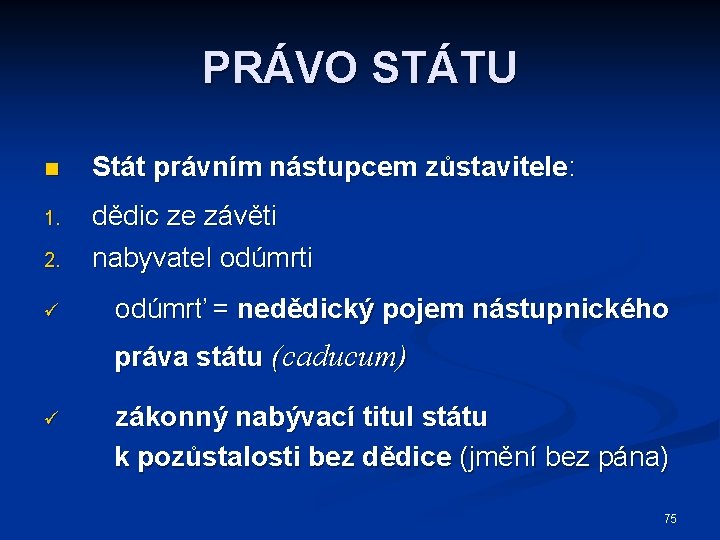 PRÁVO STÁTU

■ Stát právním nástupcem zůstavitele:

1. dědic ze závěti
2. nabyvatel odúmrti

✓ odúmrť = nedědický pojem nástupnického práva státu (caducum)

✓ zákonný nabývací titul státu k pozůstalosti bez dědice (jmění bez pána)

75